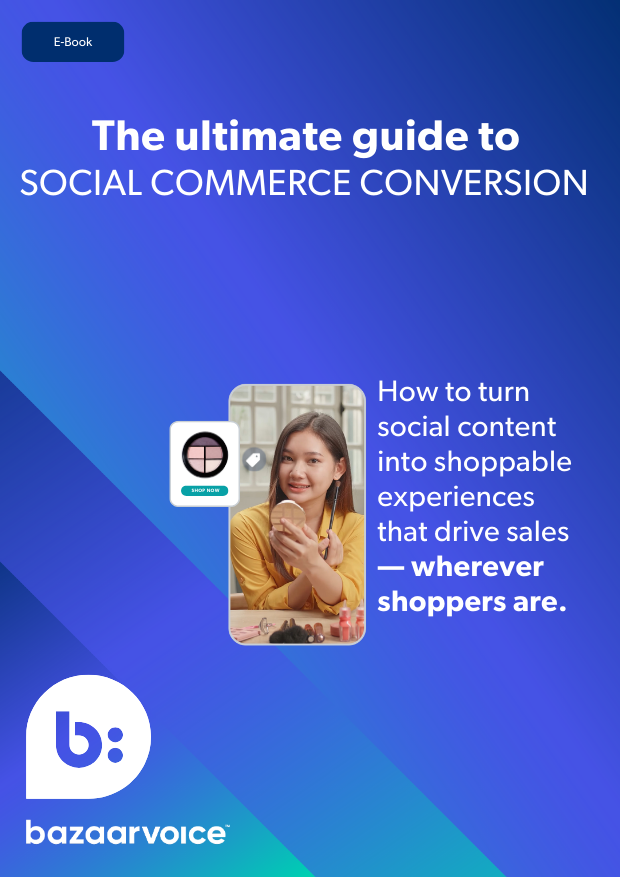 E-Book

The ultimate guide to
SOCIAL COMMERCE CONVERSION

SHOP NOW

How to turn social content into shoppable experiences that drive sales — wherever shoppers are.

b:

bazaarvoice™